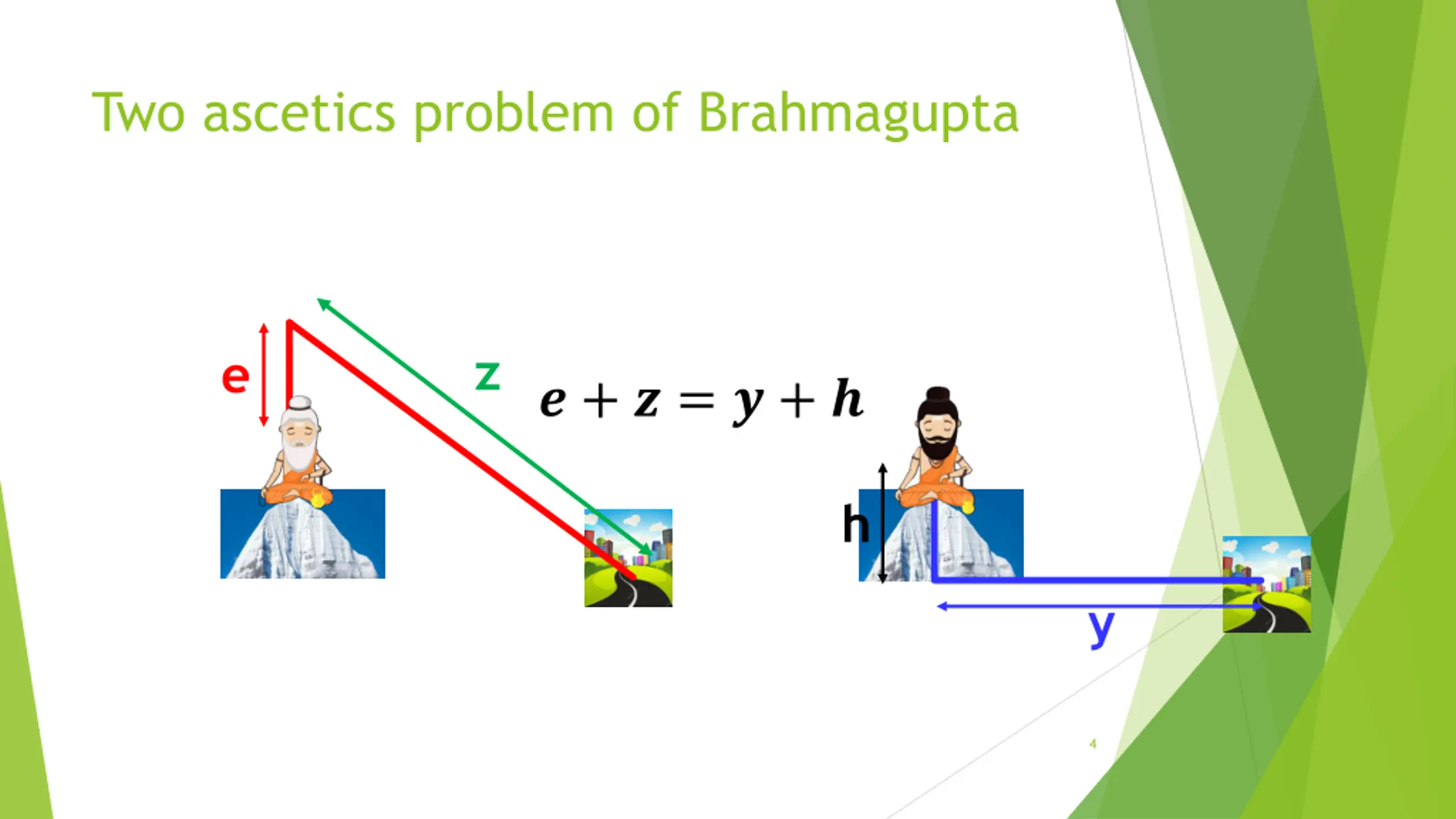 Two ascetics problem of Brahmagupta

e

z

$e + z = y + h$

h

y

4